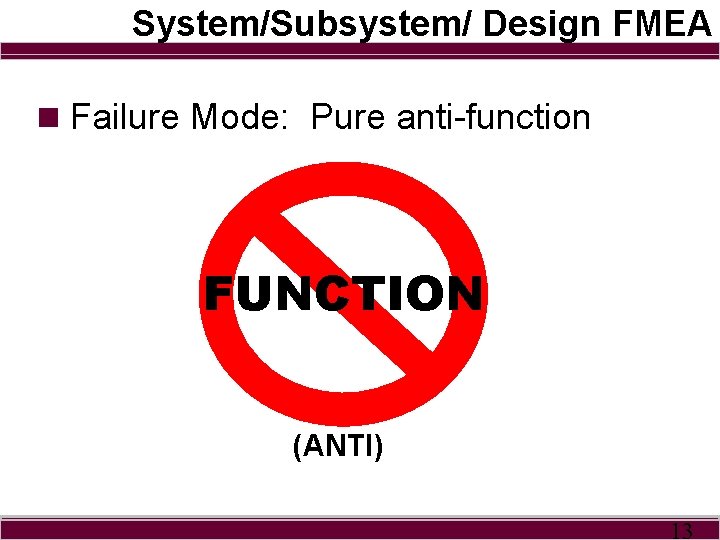 System/Subsystem/ Design FMEA

Failure Mode: Pure anti-function

FUNCTION

(ANTI)

13